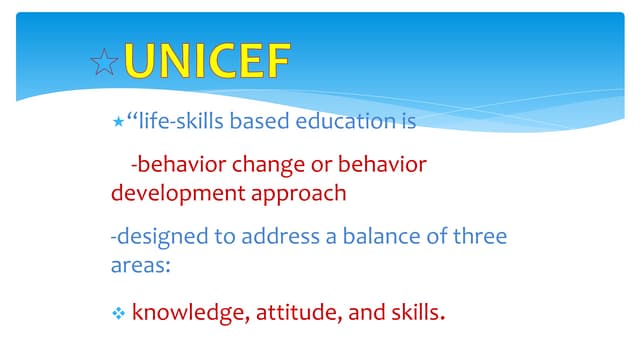 ☆UNICEF

★“life-skills based education is

-behavior change or behavior development approach

-designed to address a balance of three areas:

❖ knowledge, attitude, and skills.